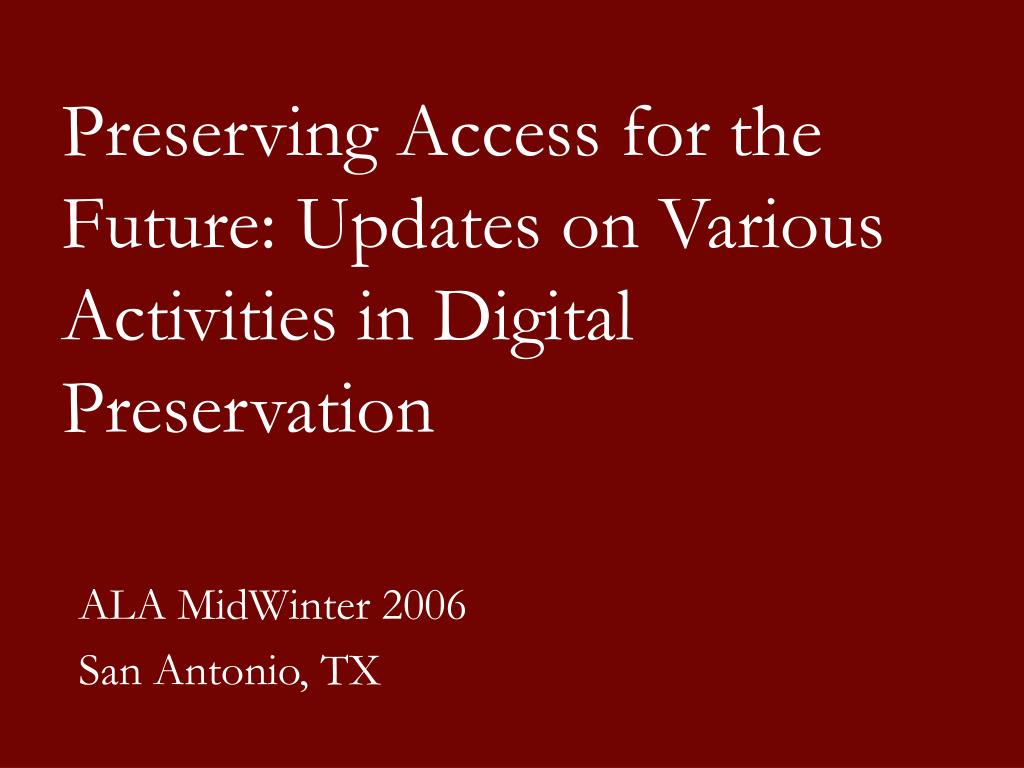 Preserving Access for the Future: Updates on Various Activities in Digital Preservation

ALA MidWinter 2006

San Antonio, TX